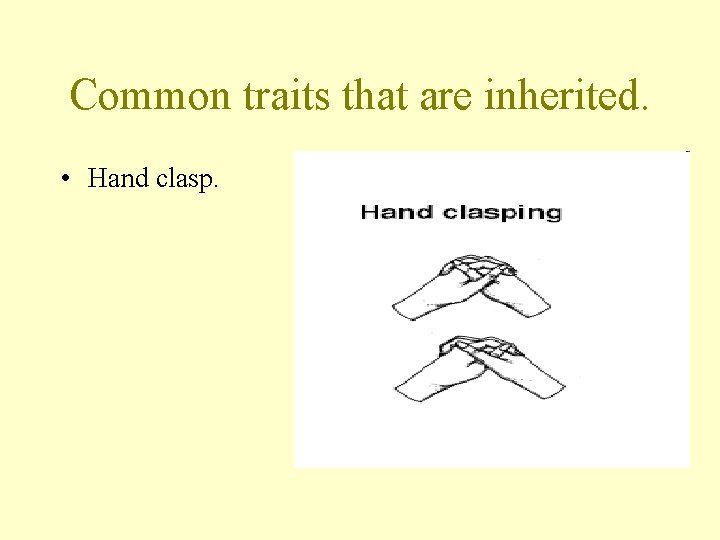 Common traits that are inherited.

• Hand clasp.

Hand clasping